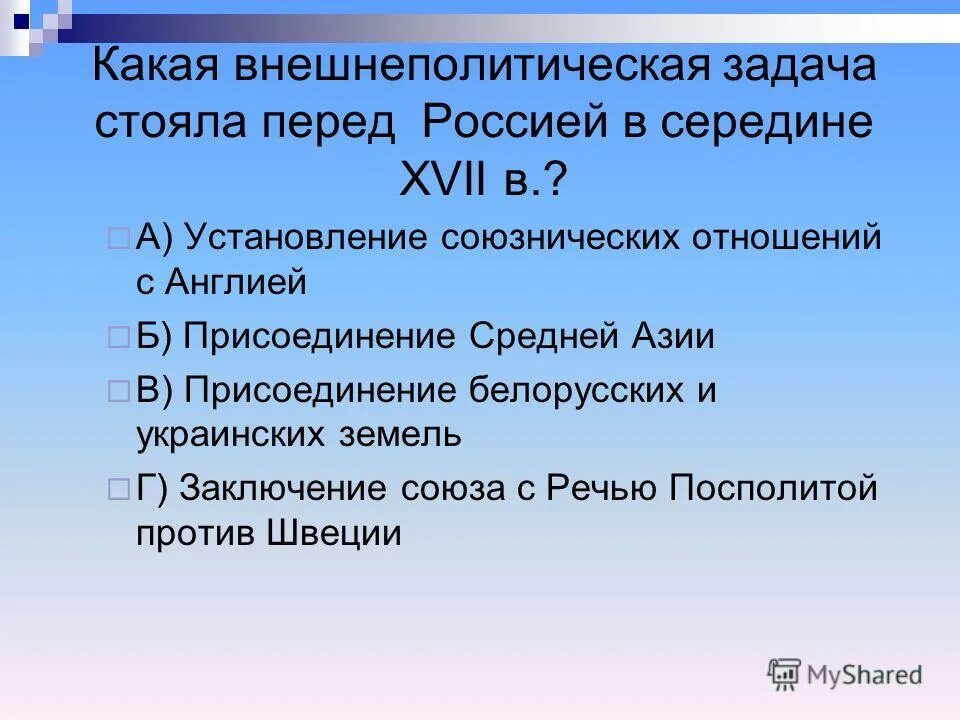 Какая внешнеполитическая задача стояла перед Россией в середине XVII в.?

А) Установление союзнических отношений с Англией

Б) Присоединение Средней Азии

В) Присоединение белорусских и украинских земель

Г) Заключение союза с Речью Посполитой против Швеции

MyShared